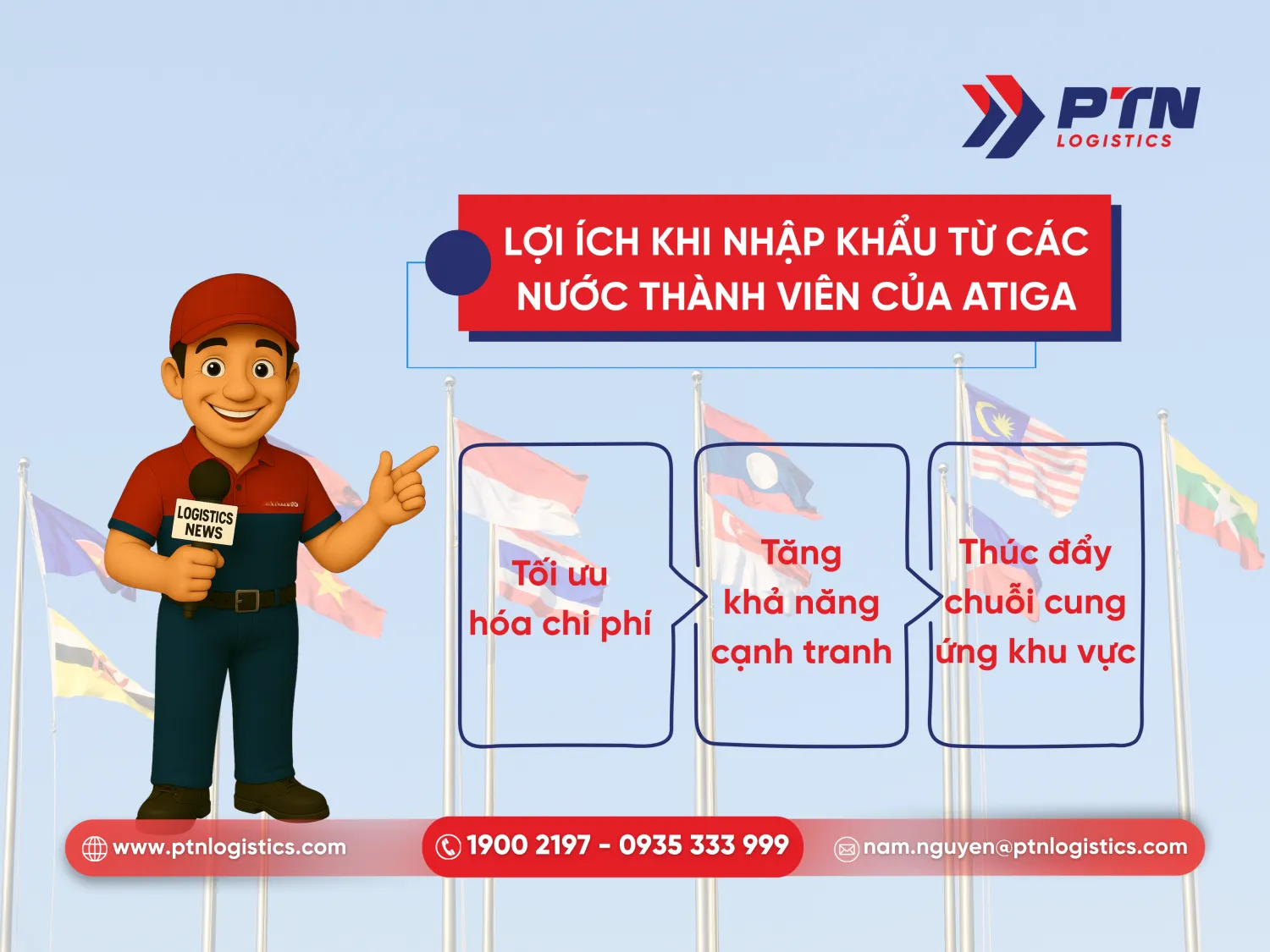 PTN LOGISTICS

LỢI ÍCH KHI NHẬP KHẨU TỪ CÁC NƯỚC THÀNH VIÊN CỦA ATIGA

LOGISTICS NEWS

Tối ưu hóa chi phí

Tăng khả năng cạnh tranh

Thúc đẩy chuỗi cung ứng khu vực

www.ptnlogistics.com

1900 2197 - 0935 333 999

nam.nguyen@ptnlogistics.com